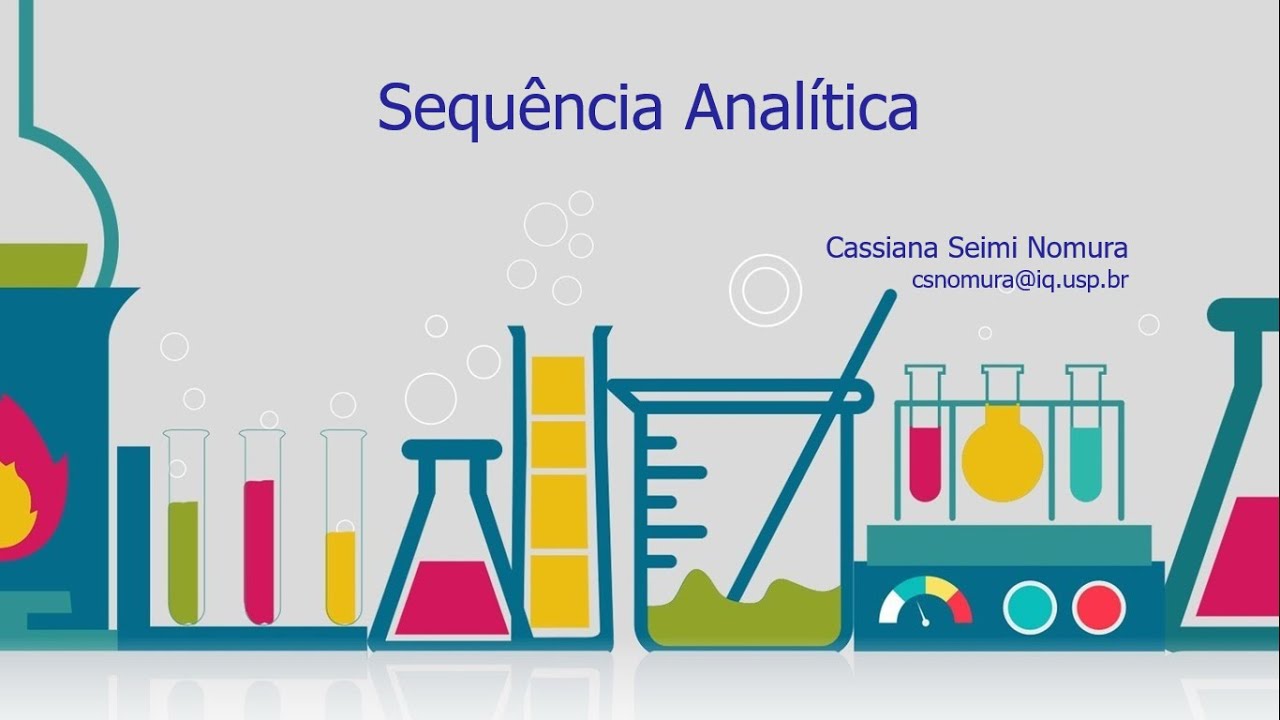 Sequência Analítica

Cassiana Seimi Nomura
csnomura@iq.usp.br